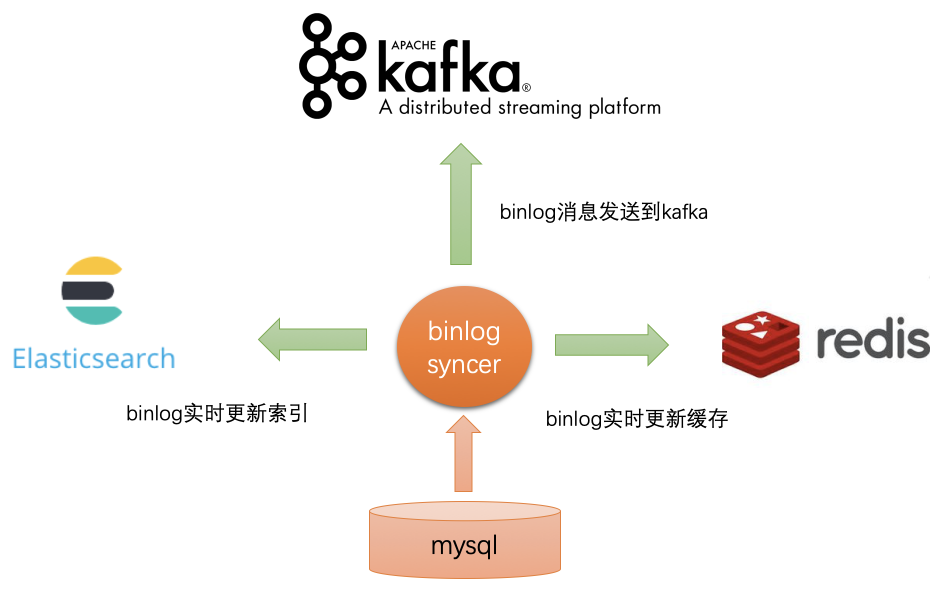 APACHE
kafka®
A distributed streaming platform

binlog消息发送到kafka

Elasticsearch

binlog
syncer

redis

binlog实时更新索引

binlog实时更新缓存

mysql